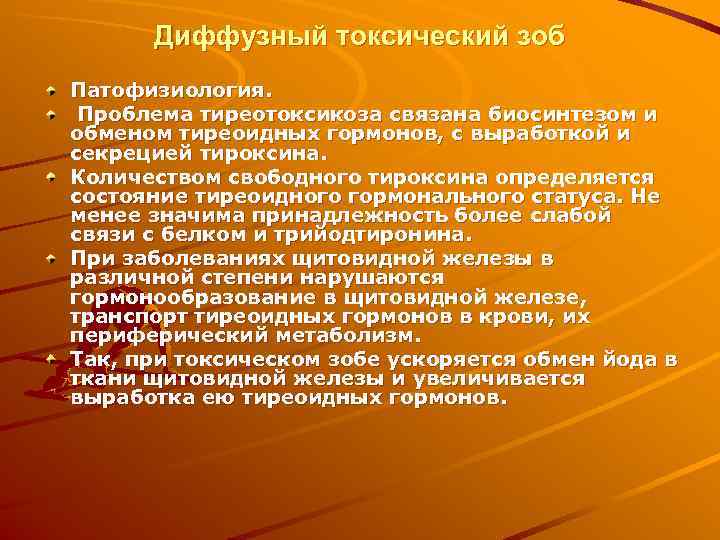 Диффузный токсический зоб

Патофизиология.

Проблема тиреотоксикоза связана биосинтезом и обменом тиреоидных гормонов, с выработкой и секрецией тироксина.

Количеством свободного тироксина определяется состояние тиреоидного гормонального статуса. Не менее значима принадлежность более слабой связи с белком и трийодтиронина.

При заболеваниях щитовидной железы в различной степени нарушаются гормонообразование в щитовидной железе, транспорт тиреоидных гормонов в крови, их периферический метаболизм.

Так, при токсическом зобе ускоряется обмен йода в ткани щитовидной железы и увеличивается выработка ею тиреоидных гормонов.